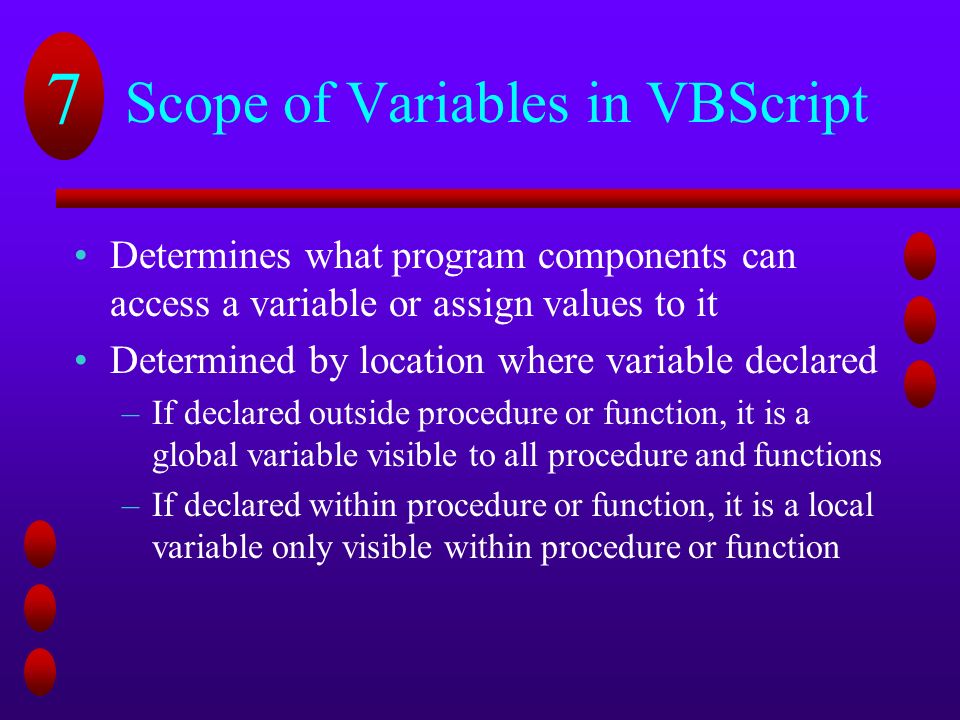 7 Scope of Variables in VBScript

• Determines what program components can access a variable or assign values to it
• Determined by location where variable declared
– If declared outside procedure or function, it is a global variable visible to all procedure and functions
– If declared within procedure or function, it is a local variable only visible within procedure or function